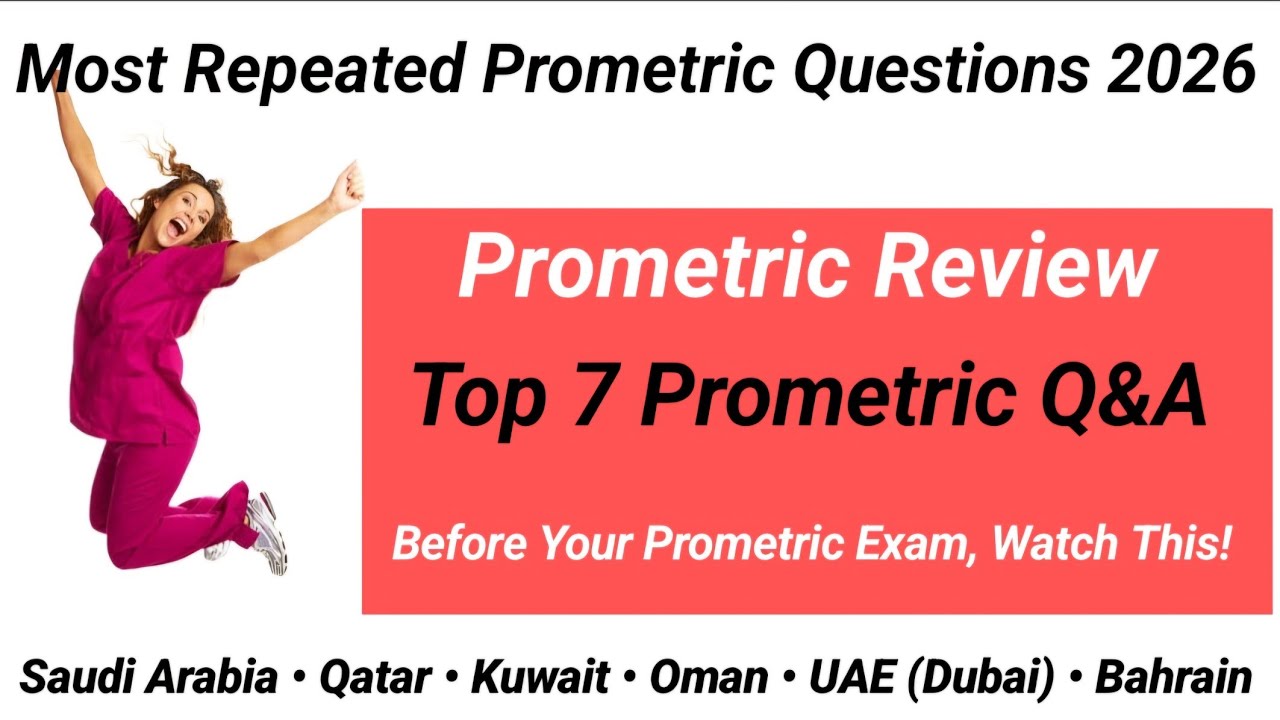 Most Repeated Prometric Questions 2026

Prometric Review

Top 7 Prometric Q&A

Before Your Prometric Exam, Watch This!

Saudi Arabia • Qatar • Kuwait • Oman • UAE (Dubai) • Bahrain